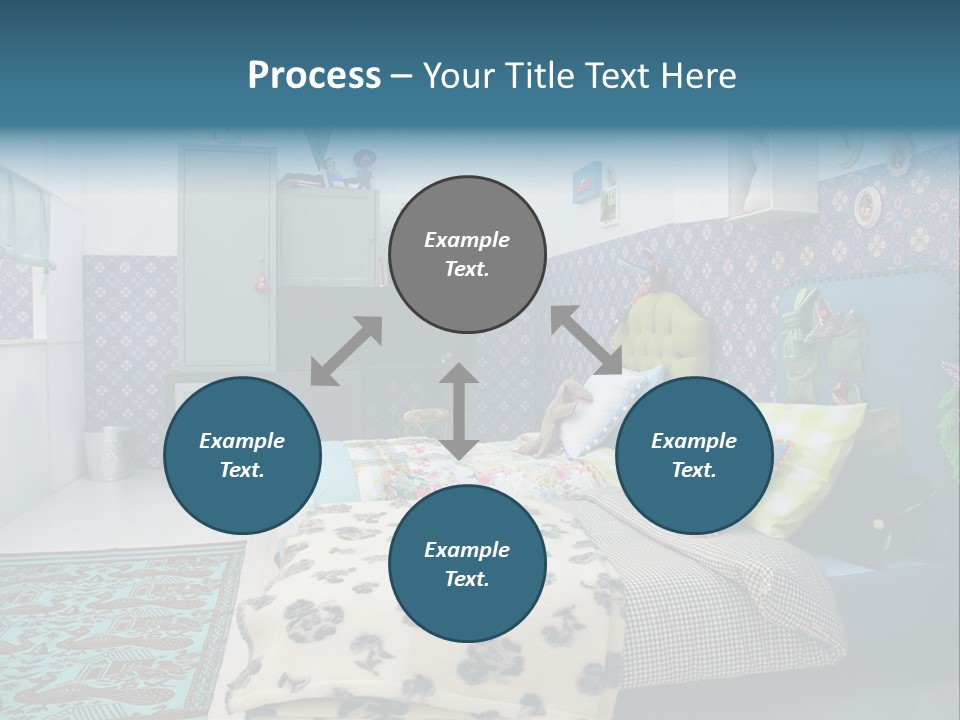 Process – Your Title Text Here

Example Text.

Example Text.

Example Text.

Example Text.